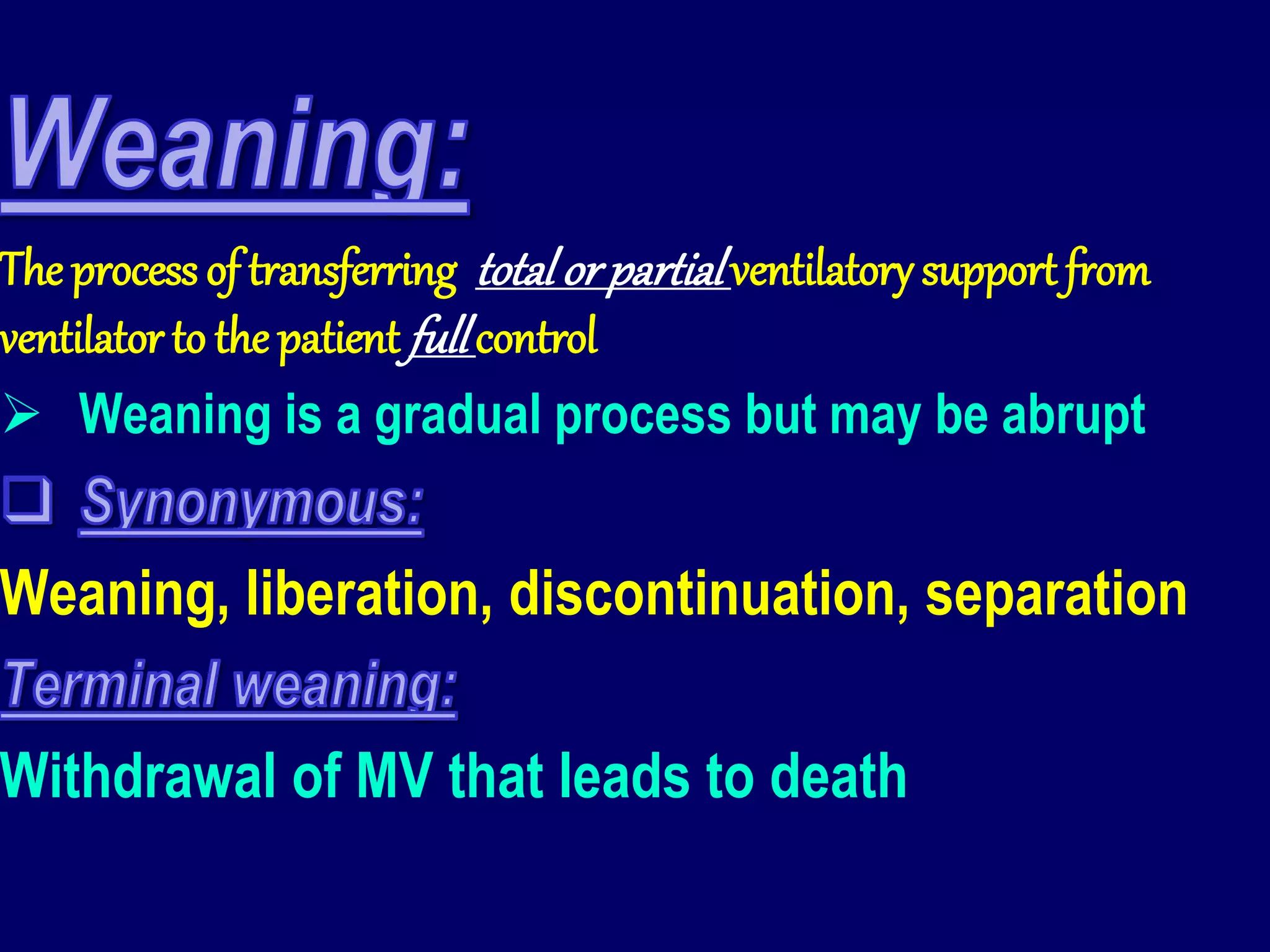 Weaning:

The process of transferring total or partial ventilatory support from ventilator to the patient full control

➢ Weaning is a gradual process but may be abrupt

❑ Synonymous:

Weaning, liberation, discontinuation, separation

Terminal weaning:

Withdrawal of MV that leads to death